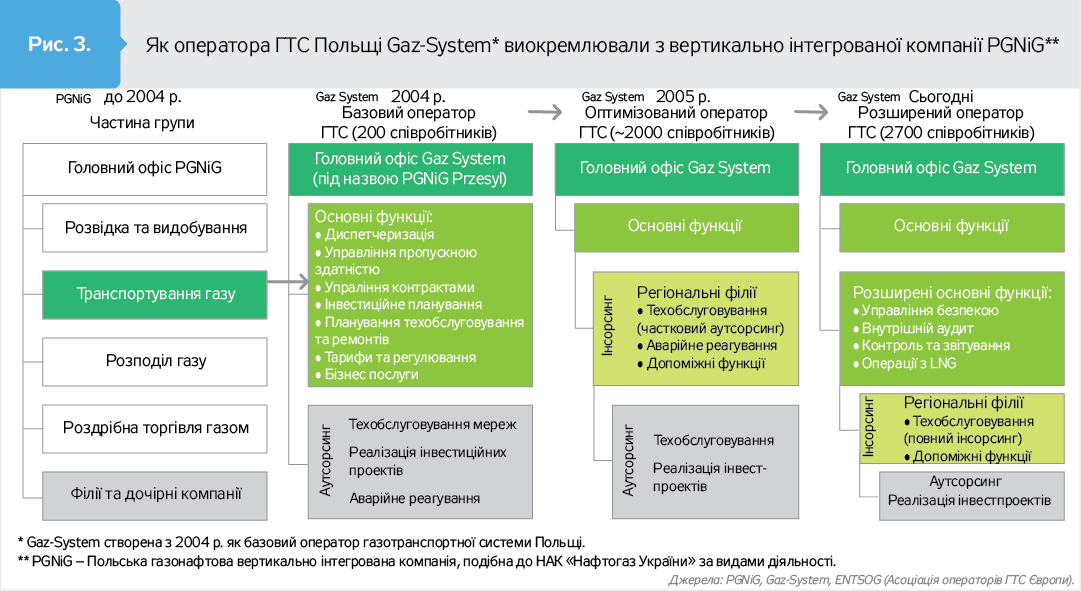 Рис. 3.

Як оператора ГТС Польщі Gaz-System* виокремлювали з вертикально інтегрованої компанії PGNiG**

PGNiG до 2004 р.
Частина групи

Головний офіс PGNiG

Розвідка та видобування

Транспортування газу

Розподіл газу

Роздрібна торгівля газом

Філії та дочірні компанії

Gaz System 2004 р.
Базовий оператор ГТС (200 співробітників)

Головний офіс Gaz System (під назвою PGNiG Przesyl)

Основні функції:
• Диспетчеризація
• Управління пропускною здатністю
• Упраління контрактами
• Інвестиційне планування
• Планування техобслуговування та ремонтів
• Тарифи та регулювання
• Бізнес послуги

Аутсорсинг
Техобслуговування мереж
Реалізація інвестиційних проектів
Аварійне реагування

Gaz System 2005 р.
Оптимізований оператор ГТС (~2000 співробітників)

Головний офіс Gaz System

Основні функції

Інсорсинг
Регіональні філії
• Техобслуговування (частковий аутсорсинг)
• Аварійне реагування
• Допоміжні функції

Аутсорсинг
Техобслуговування
Реалізація інвест-проектів

Gaz System Сьогодні
Розширений оператор ГТС (2700 співробітників)

Головний офіс Gaz System

Основні функції

Розширені основні функції:
• Управління безпекою
• Внутрішній аудит
• Контроль та звітування
• Операції з LNG

Інсорсинг
Регіональні філії
• Техобслуговування (повний інсорсинг)
• Допоміжні функції

Аутсорсинг
Реалізація інвестпроектів

* Gaz-System створена з 2004 р. як базовий оператор газотранспортної системи Польщі.
** PGNiG – Польська газонафтова вертикально інтегрована компанія, подібна до НАК «Нафтогаз України» за видами діяльності.

Джерела: PGNiG, Gaz-System, ENTSOG (Асоціація операторів ГТС Європи).